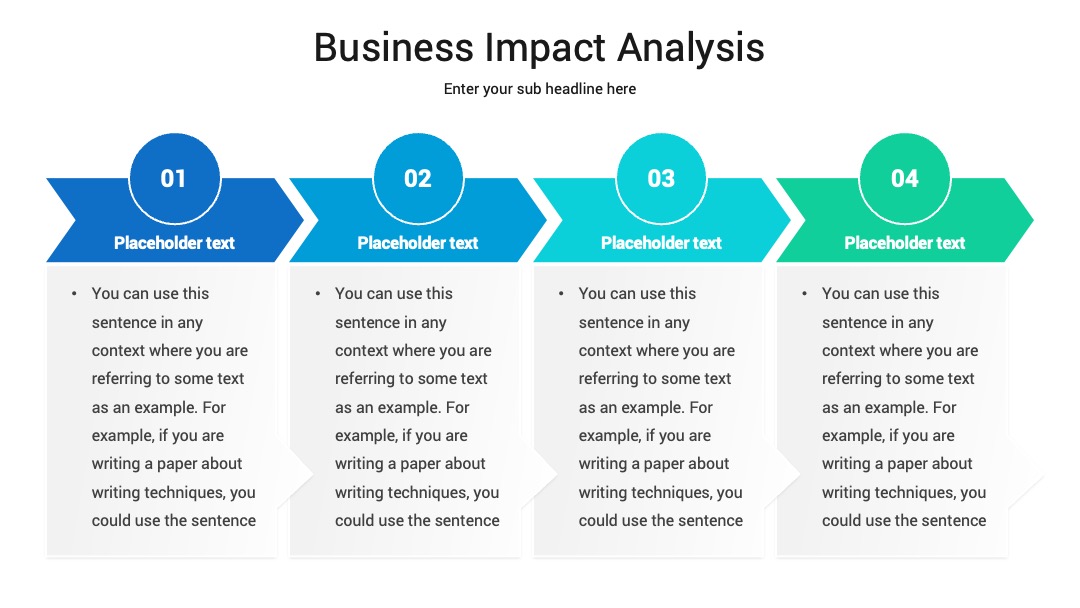 Business Impact Analysis

Enter your sub headline here

01

Placeholder text

• You can use this sentence in any context where you are referring to some text as an example. For example, if you are writing a paper about writing techniques, you could use the sentence

02

Placeholder text

• You can use this sentence in any context where you are referring to some text as an example. For example, if you are writing a paper about writing techniques, you could use the sentence

03

Placeholder text

• You can use this sentence in any context where you are referring to some text as an example. For example, if you are writing a paper about writing techniques, you could use the sentence

04

Placeholder text

• You can use this sentence in any context where you are referring to some text as an example. For example, if you are writing a paper about writing techniques, you could use the sentence